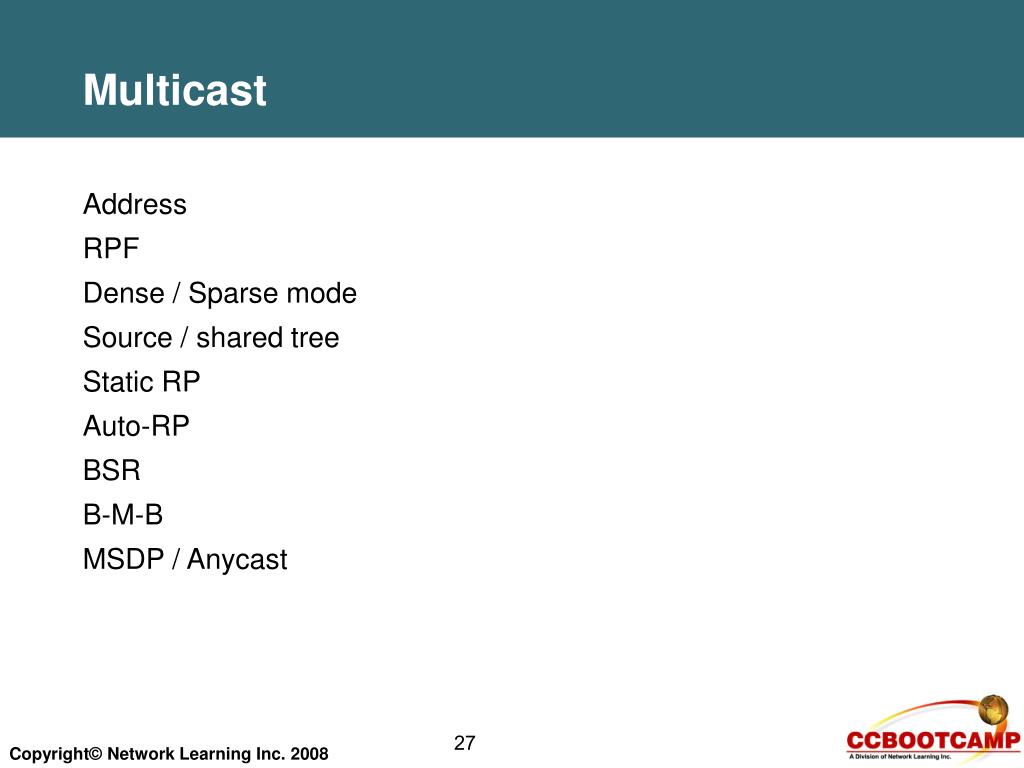 Multicast

Address
RPF
Dense / Sparse mode
Source / shared tree
Static RP
Auto-RP
BSR
B-M-B
MSDP / Anycast

Copyright© Network Learning Inc. 2008

27

CCBOOTCAMP
A Division of Network Learning Inc.